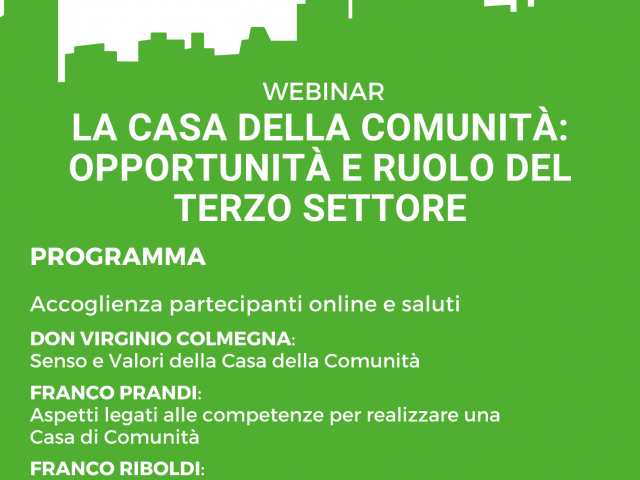 WEBINAR
LA CASA DELLA COMUNITÀ: OPPORTUNITÀ E RUOLO DEL TERZO SETTORE

PROGRAMMA

Accoglienza partecipanti online e saluti

DON VIRGINIO COLMEGNA:
Senso e Valori della Casa della Comunità

FRANCO PRANDI:
Aspetti legati alle competenze per realizzare una Casa di Comunità

FRANCO RIBOLDI: